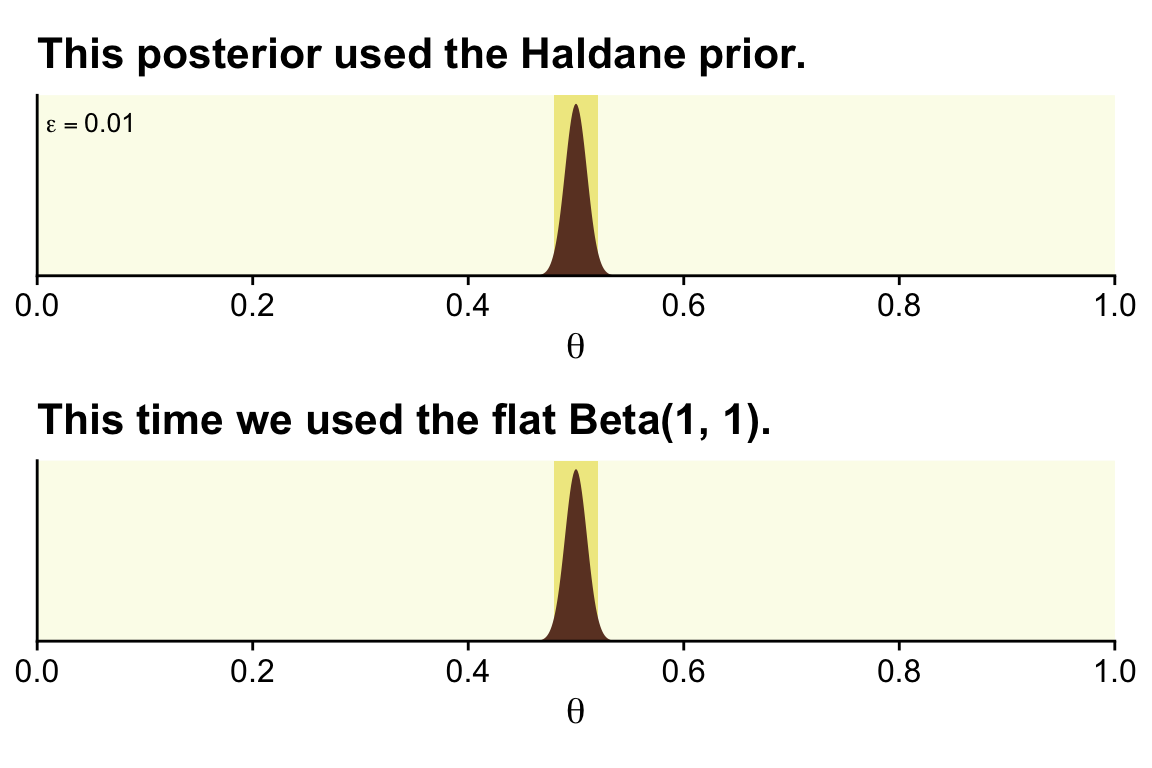 This posterior used the Haldane prior.

$\varepsilon = 0.01$

0.0 0.2 0.4 0.6 0.8 1.0

$\theta$

This time we used the flat Beta(1, 1).

0.0 0.2 0.4 0.6 0.8 1.0

$\theta$